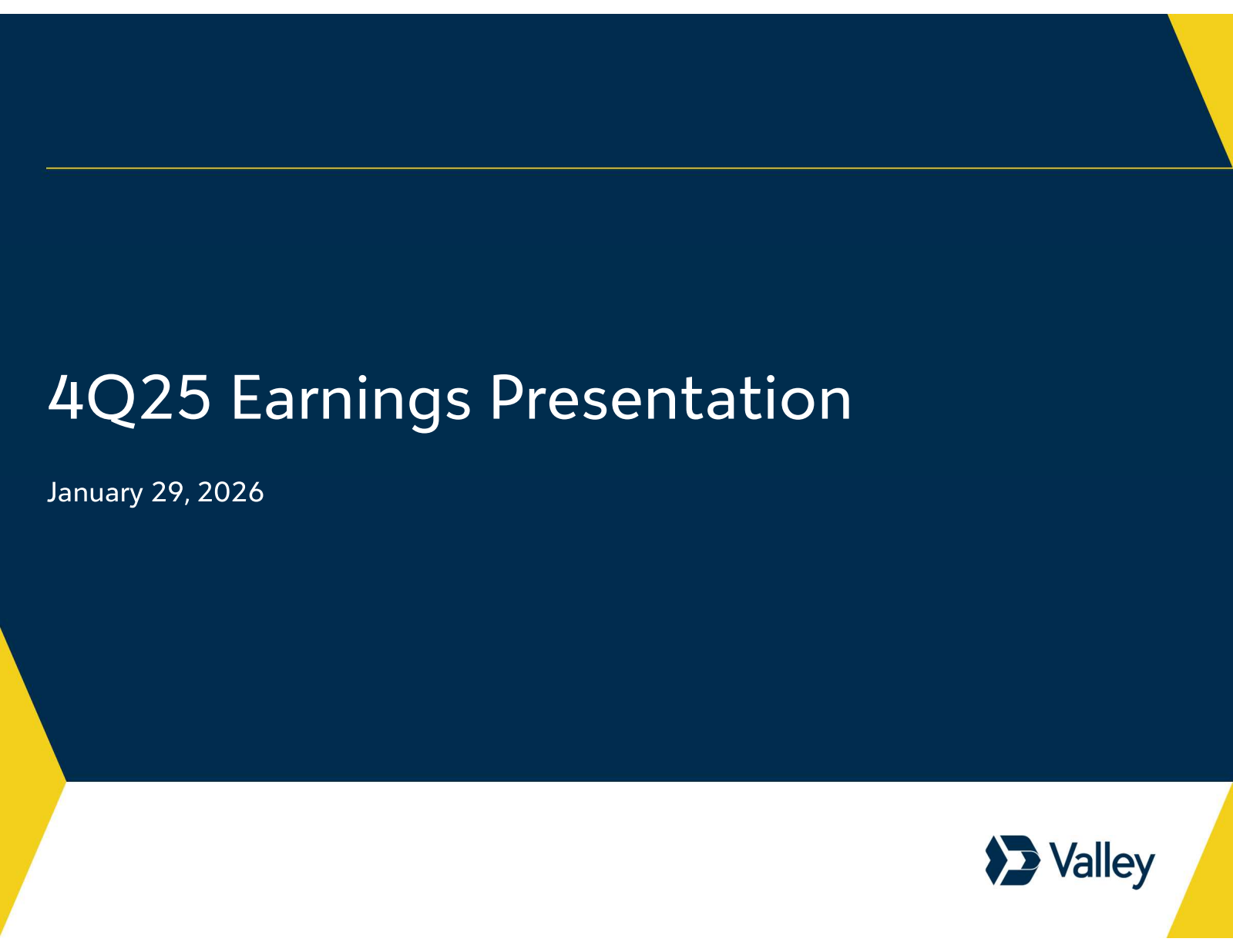 4Q25 Earnings Presentation

January 29, 2026

Valley